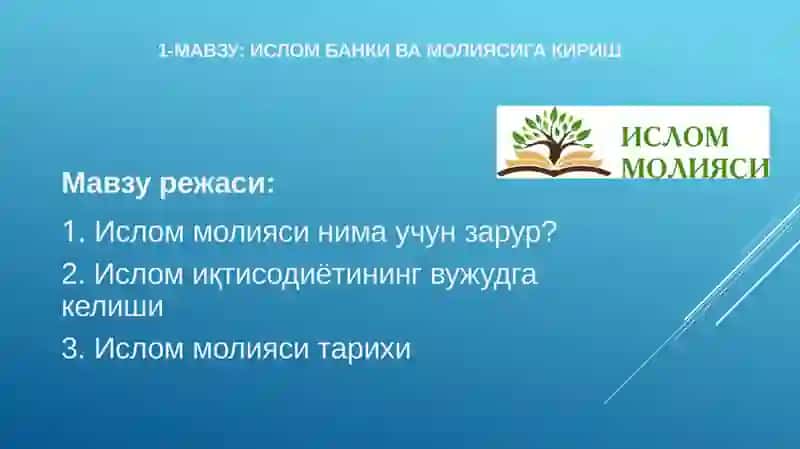 1-МАВЗУ: ИСЛОМ БАНКИ ВА МОЛИЯСИГА КИРИШ

ИСЛОМ МОЛИЯСИ

Мавзу режаси:

1. Ислом молияси нима учун зарур?

2. Ислом иқтисодиётининг вужудга келиши

3. Ислом молияси тарихи